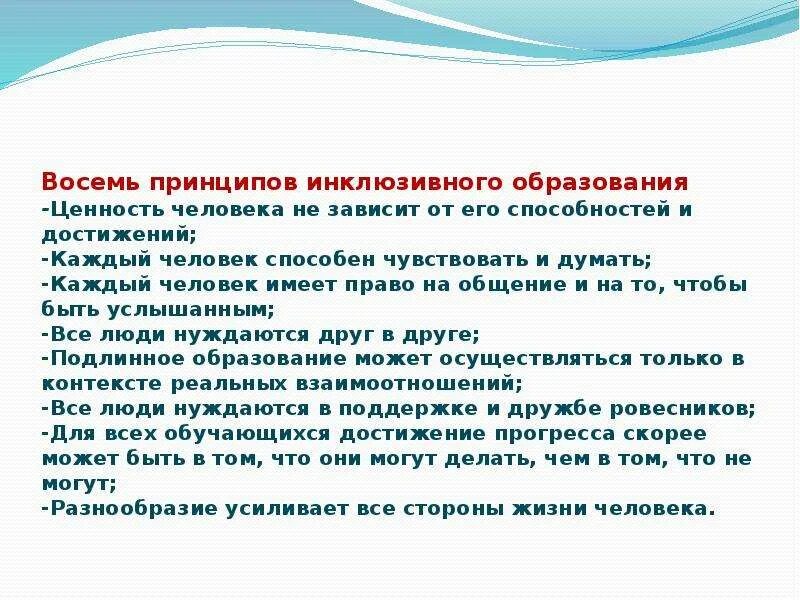 Восемь принципов инклюзивного образования
-Ценность человека не зависит от его способностей и достижений;
-Каждый человек способен чувствовать и думать;
-Каждый человек имеет право на общение и на то, чтобы быть услышанным;
-Все люди нуждаются друг в друге;
-Подлинное образование может осуществляться только в контексте реальных взаимоотношений;
-Все люди нуждаются в поддержке и дружбе ровесников;
-Для всех обучающихся достижение прогресса скорее может быть в том, что они могут делать, чем в том, что не могут;
-Разнообразие усиливает все стороны жизни человека.